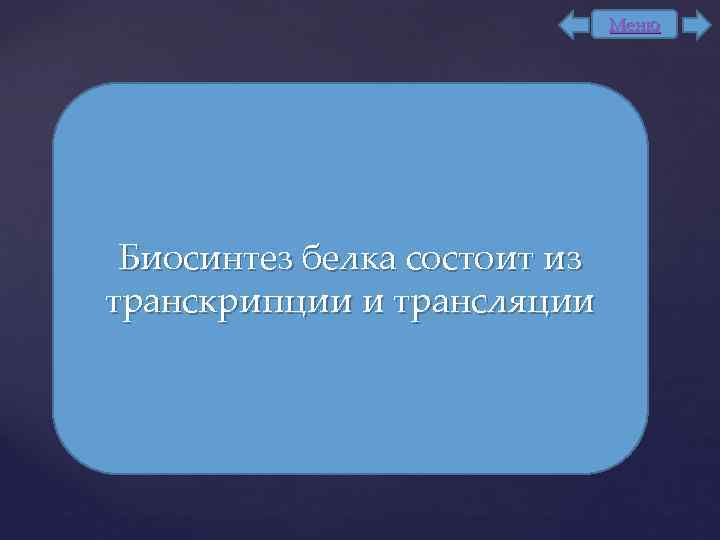 Меню

Биосинтез белка состоит из транскрипции и трансляции